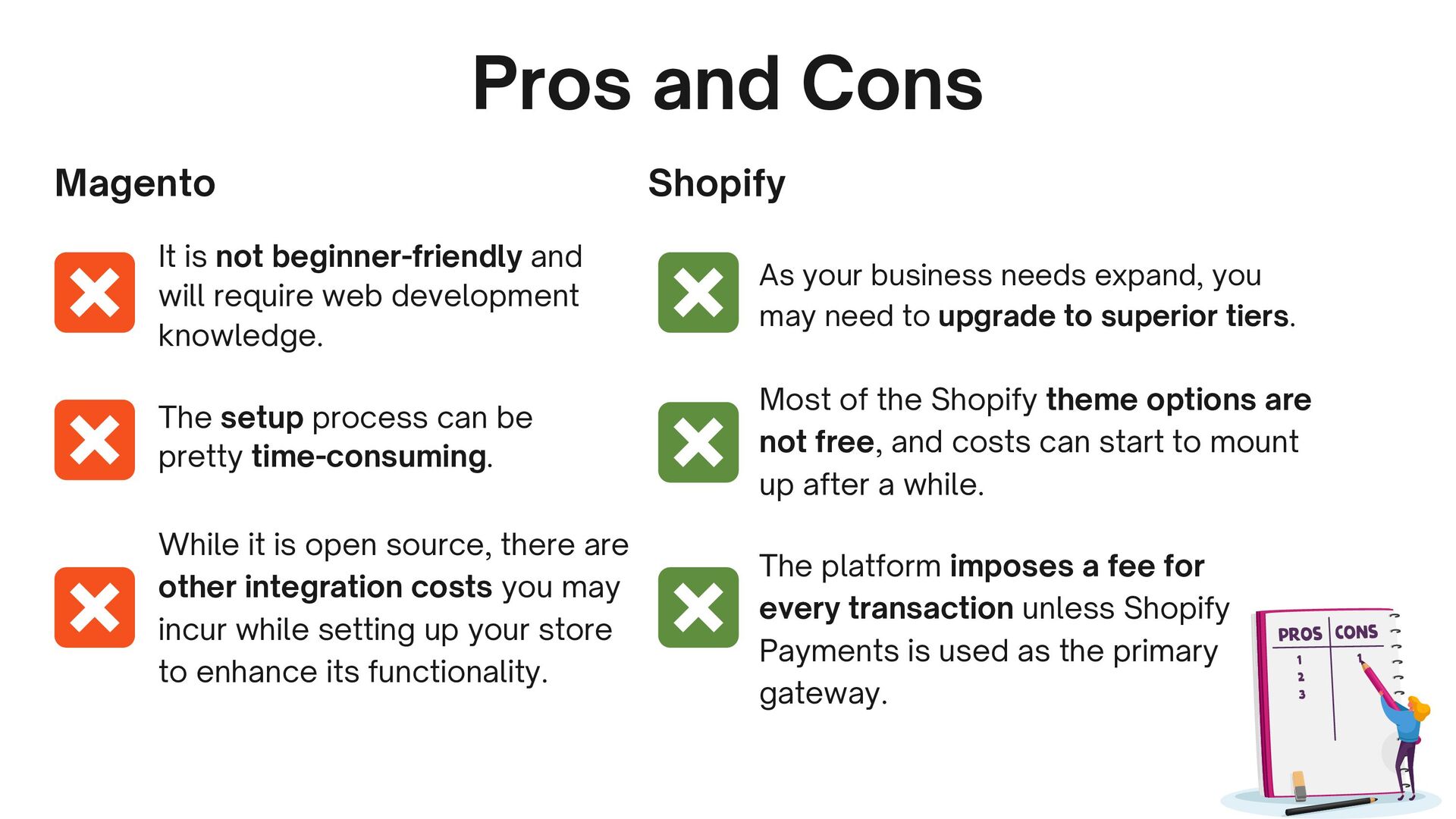 Pros and Cons

Magento

It is not beginner-friendly and will require web development knowledge.

The setup process can be pretty time-consuming.

While it is open source, there are other integration costs you may incur while setting up your store to enhance its functionality.

Shopify

As your business needs expand, you may need to upgrade to superior tiers.

Most of the Shopify theme options are not free, and costs can start to mount up after a while.

The platform imposes a fee for every transaction unless Shopify Payments is used as the primary gateway.

PROS CONS
1
2
3
1